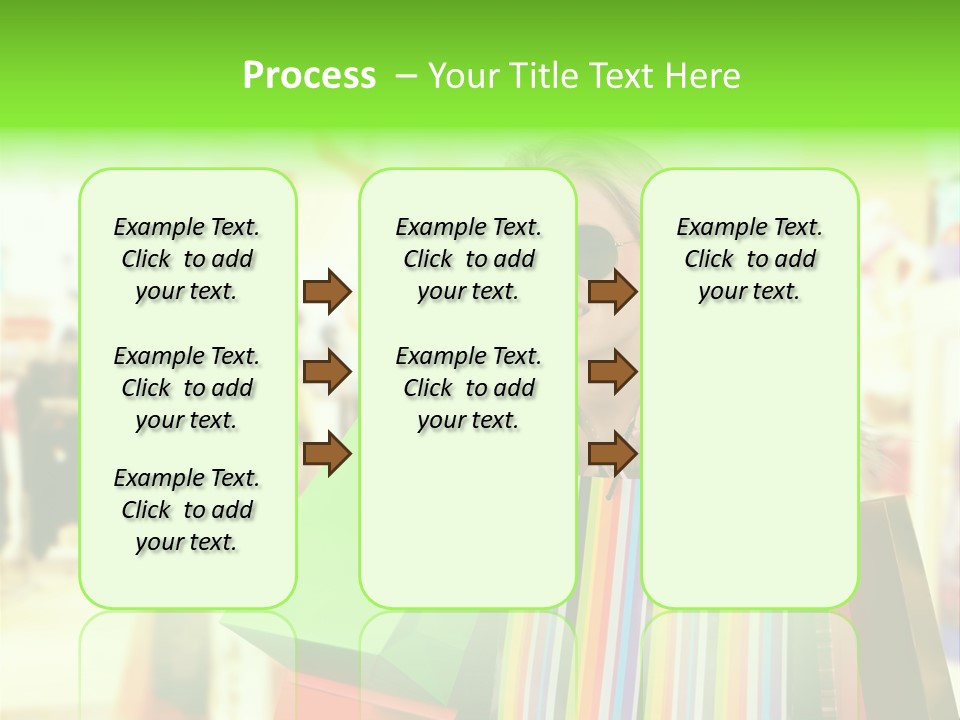 Process – Your Title Text Here

Example Text. Click to add your text.

Example Text. Click to add your text.

Example Text. Click to add your text.

Example Text. Click to add your text.

Example Text. Click to add your text.

Example Text. Click to add your text.